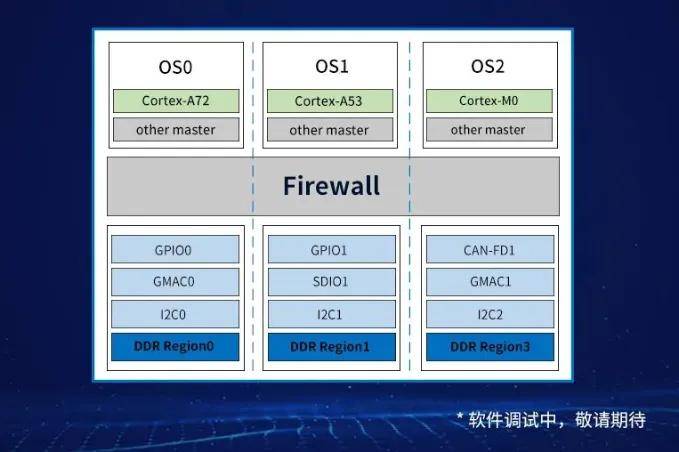 OS0
Cortex-A72
other master

OS1
Cortex-A53
other master

OS2
Cortex-M0
other master

Firewall

GPIO0
GMAC0
I2C0
DDR Region0

GPIO1
SDIO1
I2C1
DDR Region1

CAN-FD1
GMAC1
I2C2
DDR Region3

* 软件调试中，敬请期待